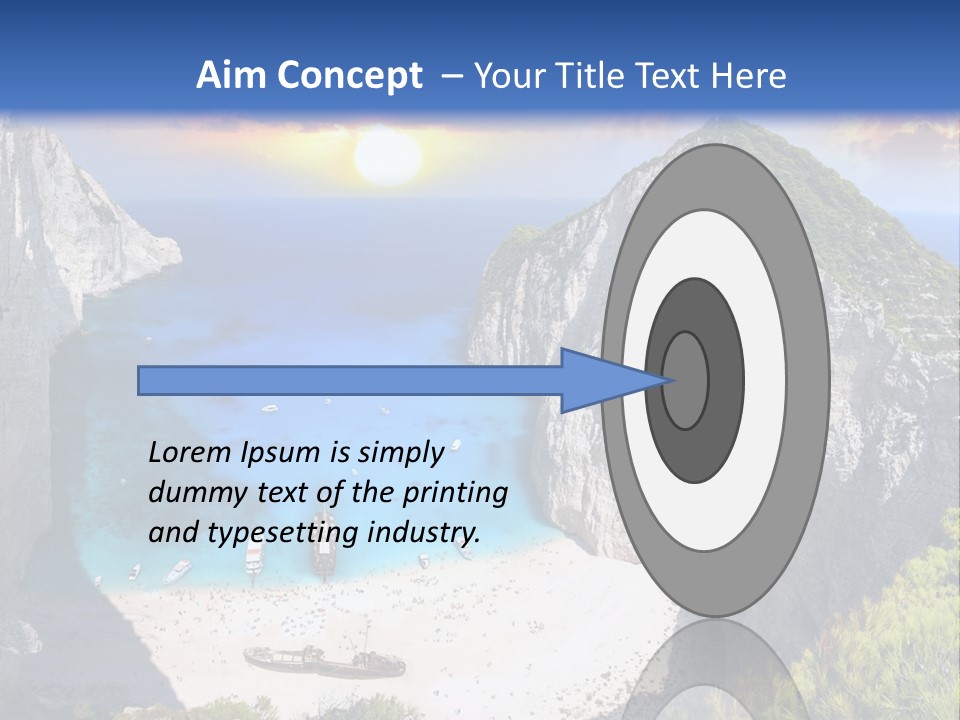 Aim Concept – Your Title Text Here

Lorem Ipsum is simply dummy text of the printing and typesetting industry.